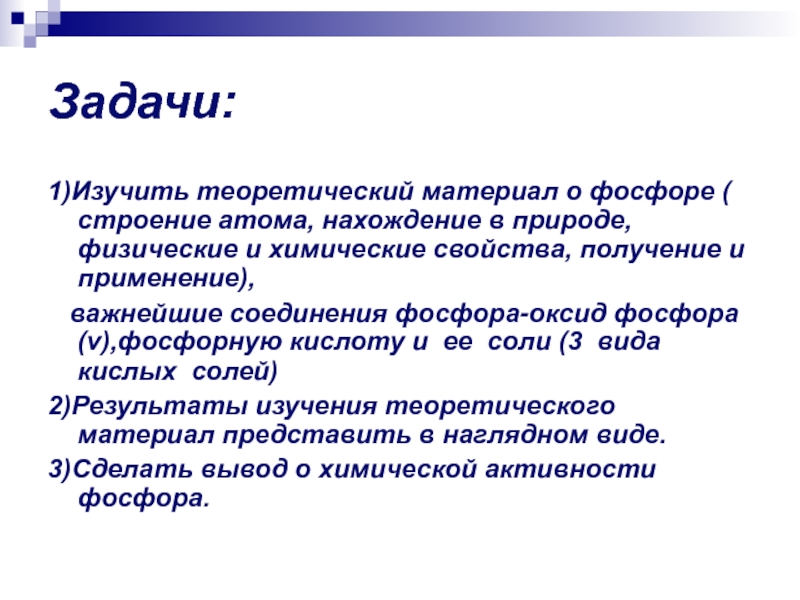 Задачи:

1)Изучить теоретический материал о фосфоре ( строение атома, нахождение в природе, физические и химические свойства, получение и применение),

важнейшие соединения фосфора-оксид фосфора (v),фосфорную кислоту и ее соли (3 вида кислых солей)

2)Результаты изучения теоретического материал представить в наглядном виде.

3)Сделать вывод о химической активности фосфора.